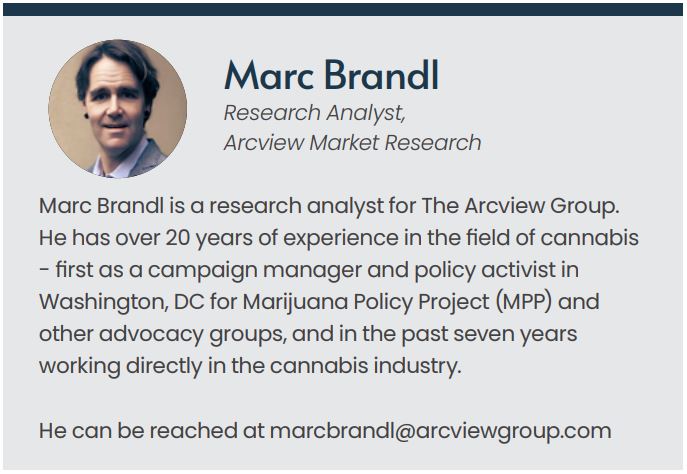 Marc Brandl
Research Analyst,
Arcview Market Research

Marc Brandl is a research analyst for The Arcview Group. He has over 20 years of experience in the field of cannabis - first as a campaign manager and policy activist in Washington, DC for Marijuana Policy Project (MPP) and other advocacy groups, and in the past seven years working directly in the cannabis industry.

He can be reached at marcbrandl@arcviewgroup.com